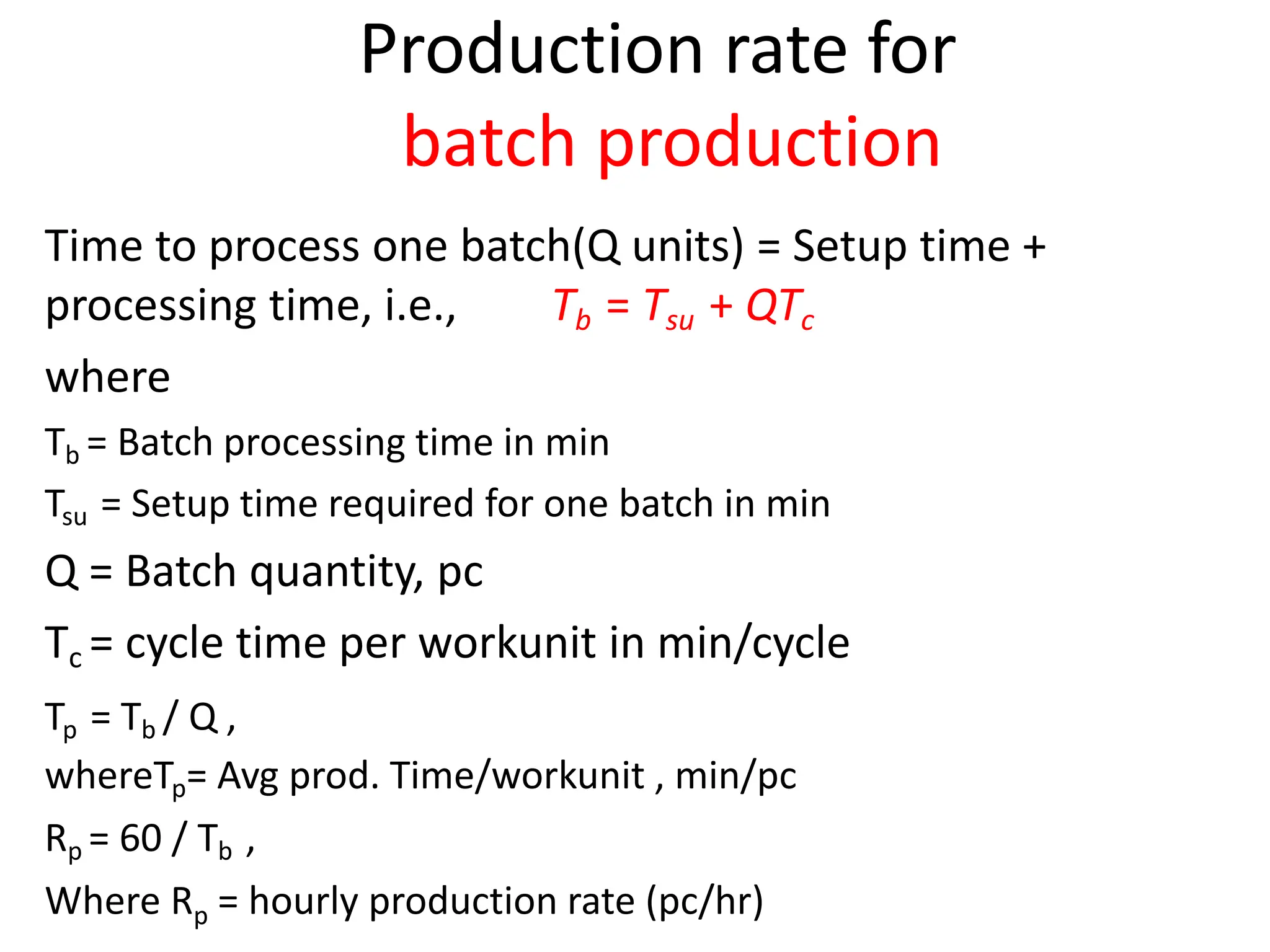 Production rate for batch production

Time to process one batch(Q units) = Setup time + processing time, i.e., $T_b = T_{su} + QT_c$

where

$T_b$ = Batch processing time in min

$T_{su}$ = Setup time required for one batch in min

Q = Batch quantity, pc

$T_c$ = cycle time per workunit in min/cycle

$T_p = T_b / Q$ ,

where$T_p$= Avg prod. Time/workunit , min/pc

$R_p = 60 / T_b$ ,

Where $R_p$ = hourly production rate (pc/hr)